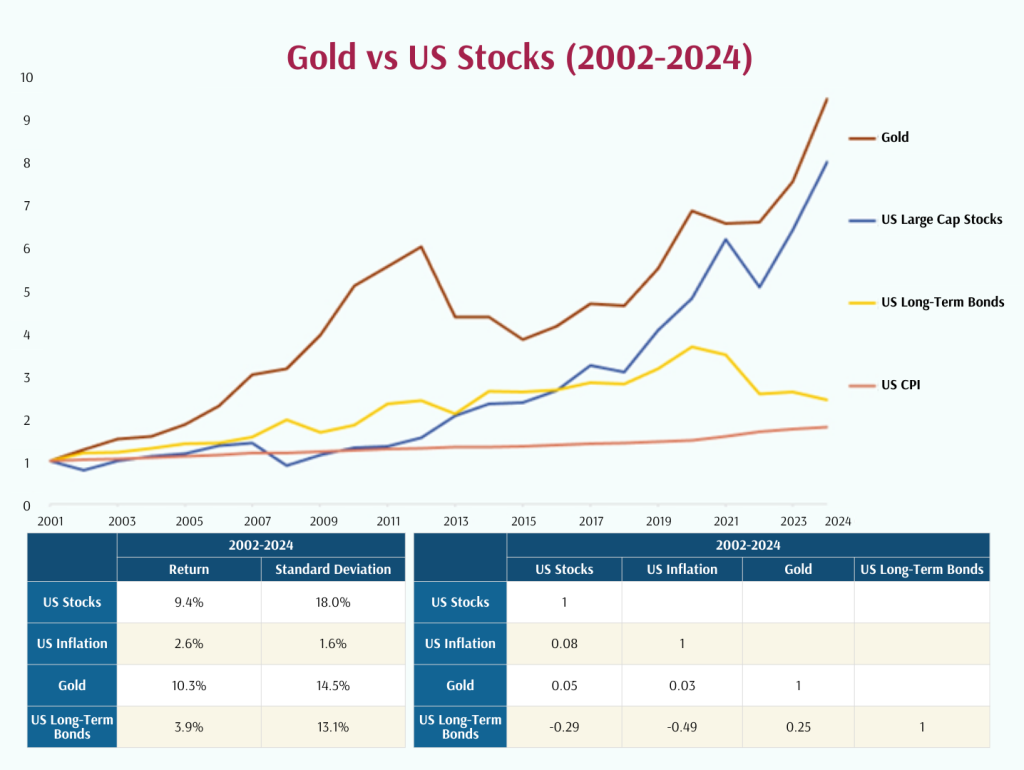 Gold vs US Stocks (2002-2024)

10
9
8
7
6
5
4
3
2
1
0

2001 2003 2005 2007 2009 2011 2013 2015 2017 2019 2021 2023 2024

Gold
US Large Cap Stocks
US Long-Term Bonds
US CPI

| | 2002-2024 | |
|---|---|---|
| | Return | Standard Deviation |
| US Stocks | 9.4% | 18.0% |
| US Inflation | 2.6% | 1.6% |
| Gold | 10.3% | 14.5% |
| US Long-Term Bonds | 3.9% | 13.1% |

| | 2002-2024 | | | |
|---|---|---|---|---|
| | US Stocks | US Inflation | Gold | US Long-Term Bonds |
| US Stocks | 1 | | | |
| US Inflation | 0.08 | 1 | | |
| Gold | 0.05 | 0.03 | 1 | |
| US Long-Term Bonds | -0.29 | -0.49 | 0.25 | 1 |